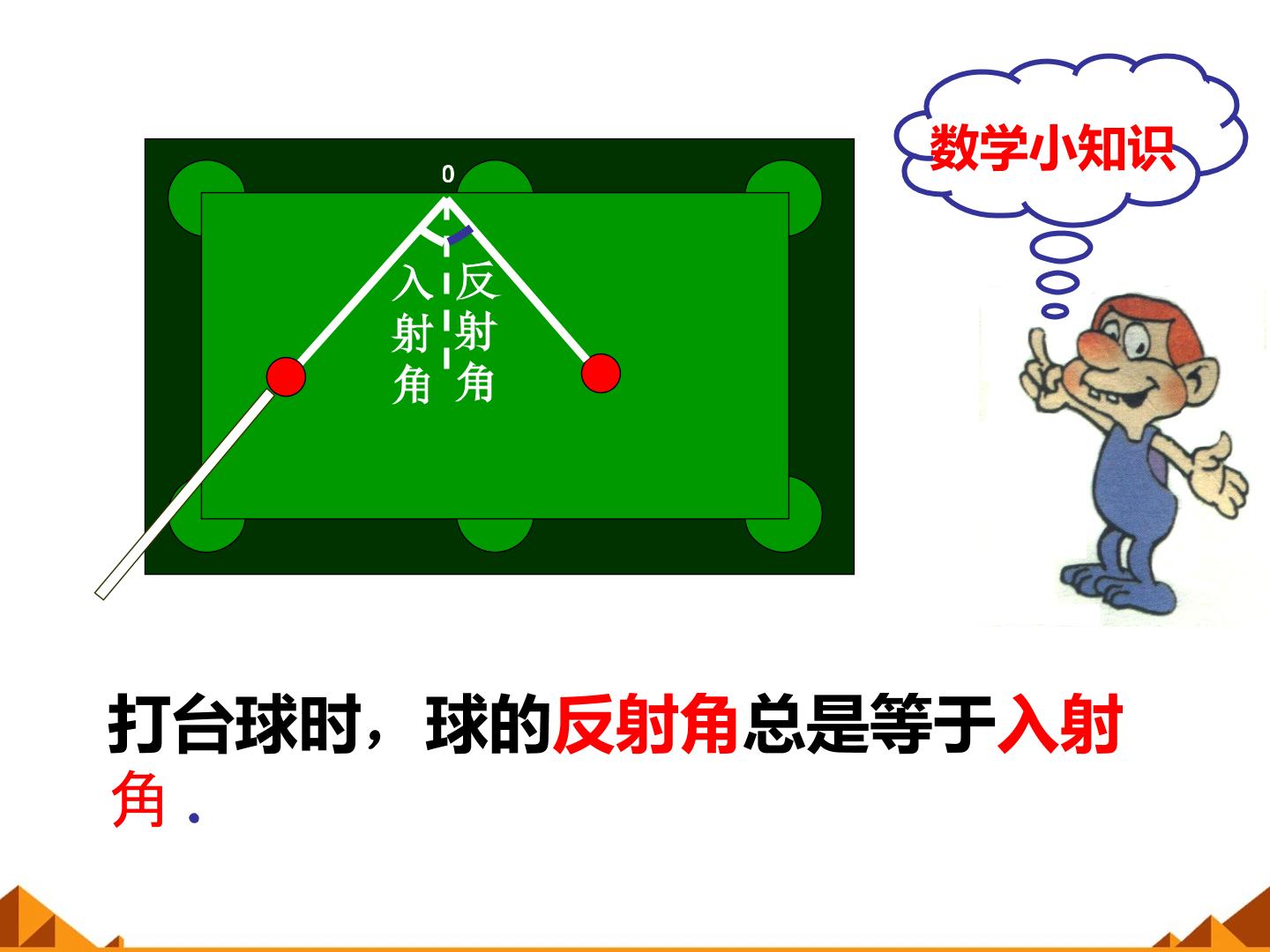 数学小知识

0

入射角

反射角

打台球时，球的反射角总是等于入射角.